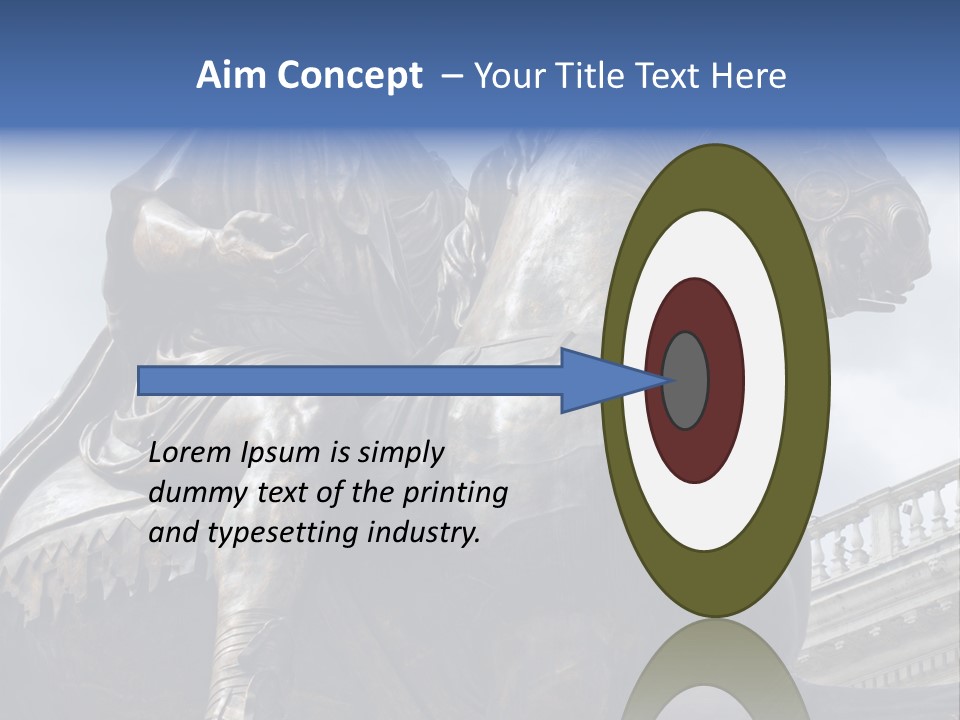 Aim Concept – Your Title Text Here

Lorem Ipsum is simply dummy text of the printing and typesetting industry.